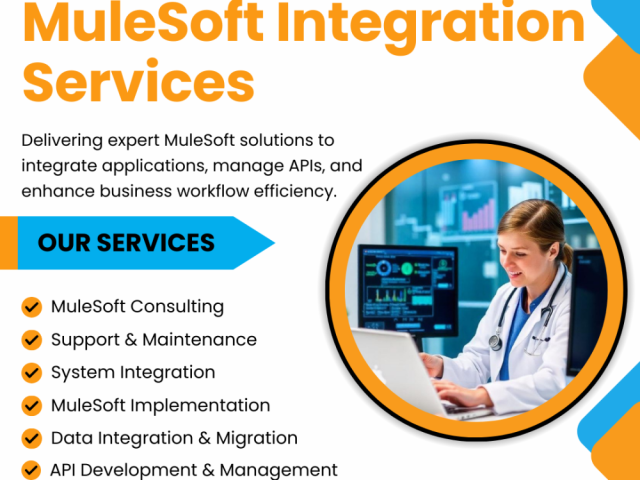 MuleSoft Integration Services

Delivering expert MuleSoft solutions to integrate applications, manage APIs, and enhance business workflow efficiency.

OUR SERVICES

MuleSoft Consulting
Support & Maintenance
System Integration
MuleSoft Implementation
Data Integration & Migration
API Development & Management